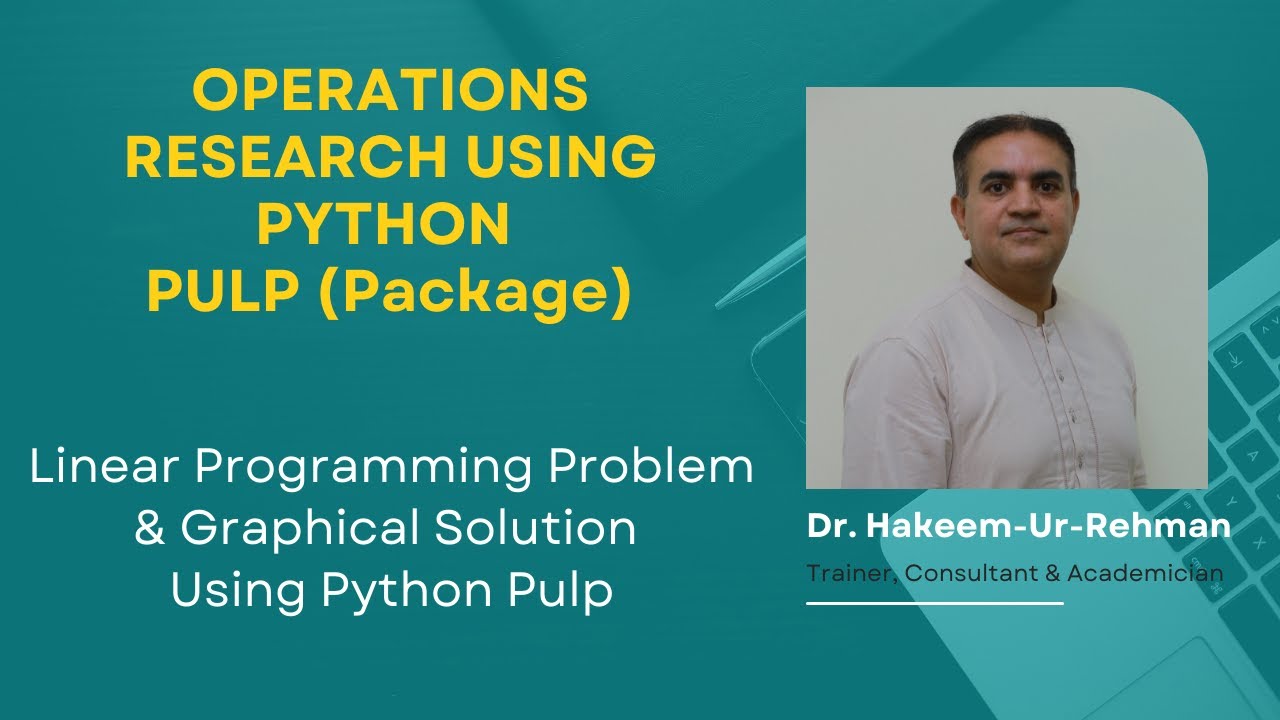 OPERATIONS RESEARCH USING PYTHON PULP (Package)

Linear Programming Problem & Graphical Solution Using Python Pulp

Dr. Hakeem-Ur-Rehman

Trainer, Consultant & Academician